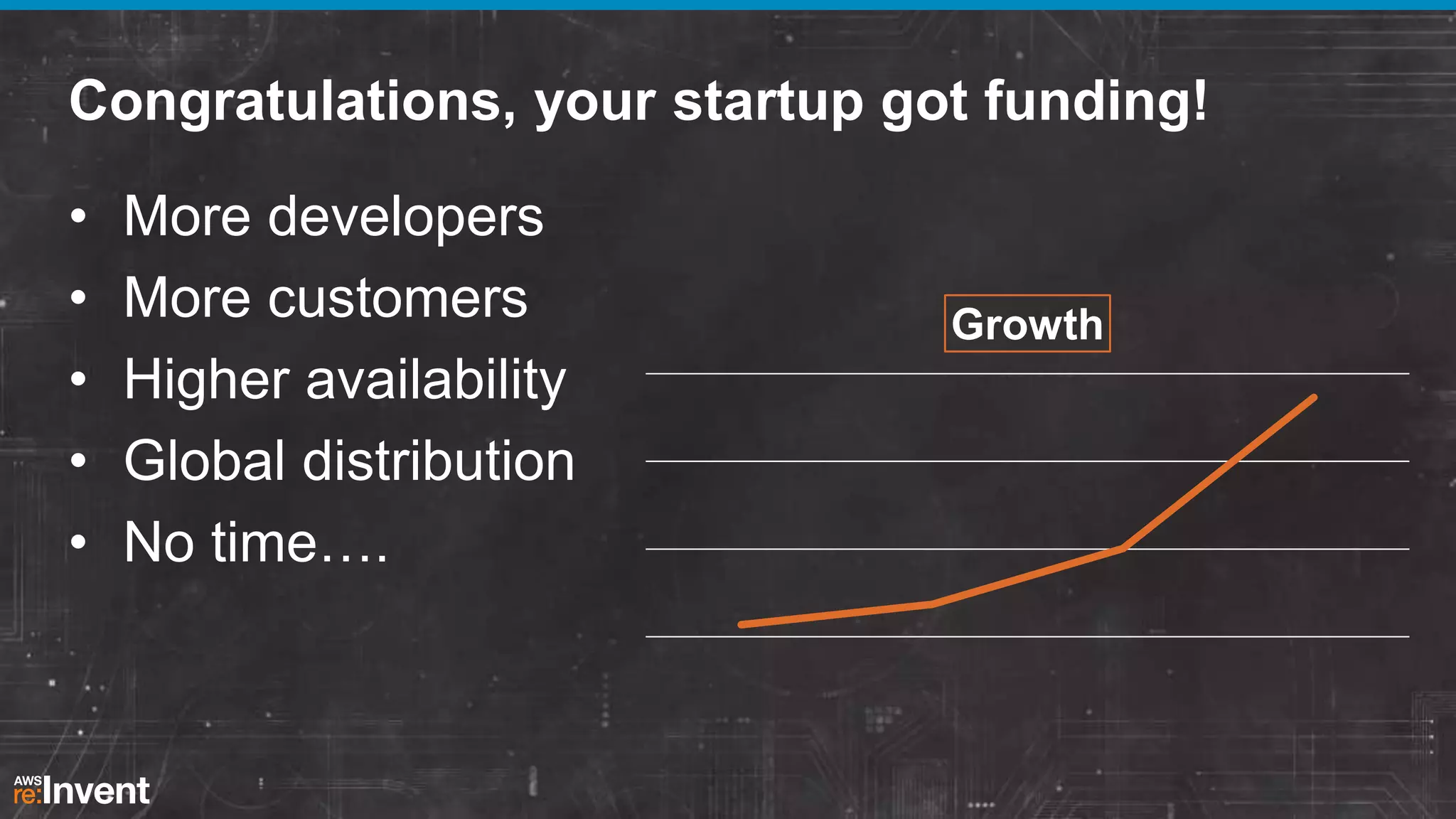 Congratulations, your startup got funding!

• More developers
• More customers
• Higher availability
• Global distribution
• No time….

Growth

AWS re:Invent